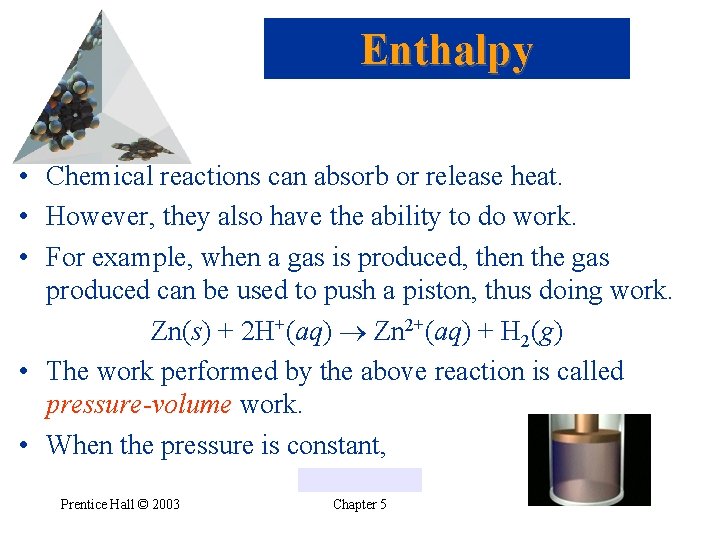 Enthalpy

• Chemical reactions can absorb or release heat.

• However, they also have the ability to do work.

• For example, when a gas is produced, then the gas produced can be used to push a piston, thus doing work.

$Zn(s) + 2H^+(aq) \rightarrow Zn^{2+}(aq) + H_2(g)$

• The work performed by the above reaction is called pressure-volume work.

• When the pressure is constant,

Prentice Hall © 2003

Chapter 5